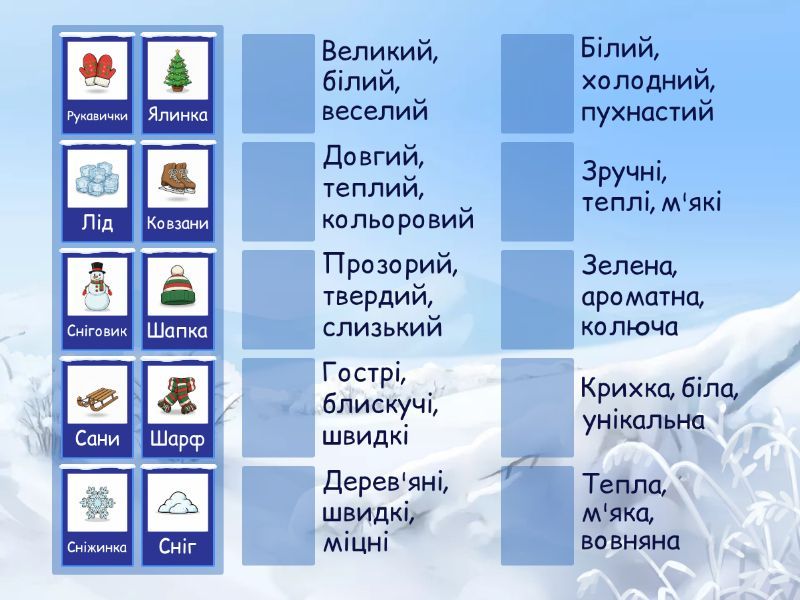 Рукавички
Ялинка
Лід
Ковзани
Сніговик
Шапка
Сани
Шарф
Сніжинка
Сніг

Великий, білий, веселий

Довгий, теплий, кольоровий

Прозорий, твердий, слизький

Гострі, блискучі, швидкі

Дерев'яні, швидкі, міцні

Білий, холодний, пухнастий

Зручні, теплі, м'які

Зелена, ароматна, колюча

Крихка, біла, унікальна

Тепла, м'яка, вовняна